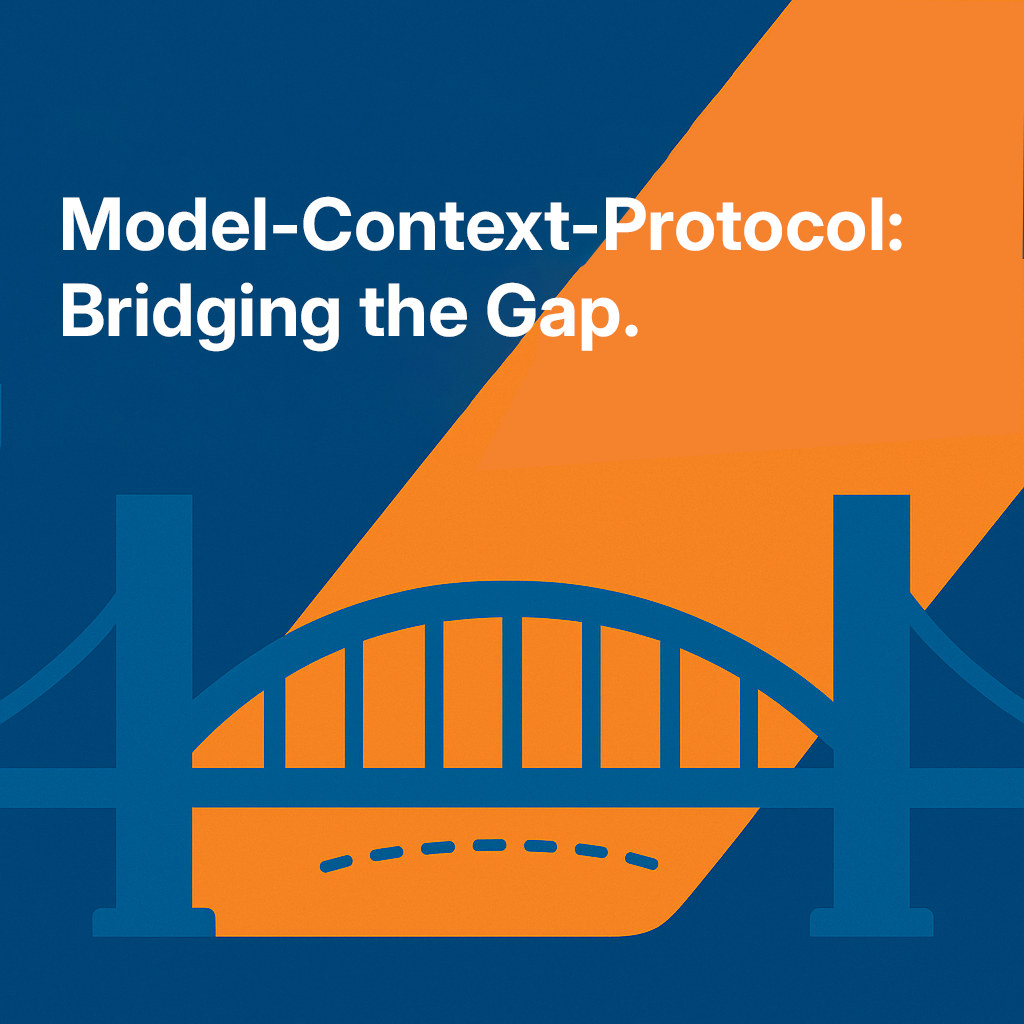 Model-Context-Protocol: Bridging the Gap.